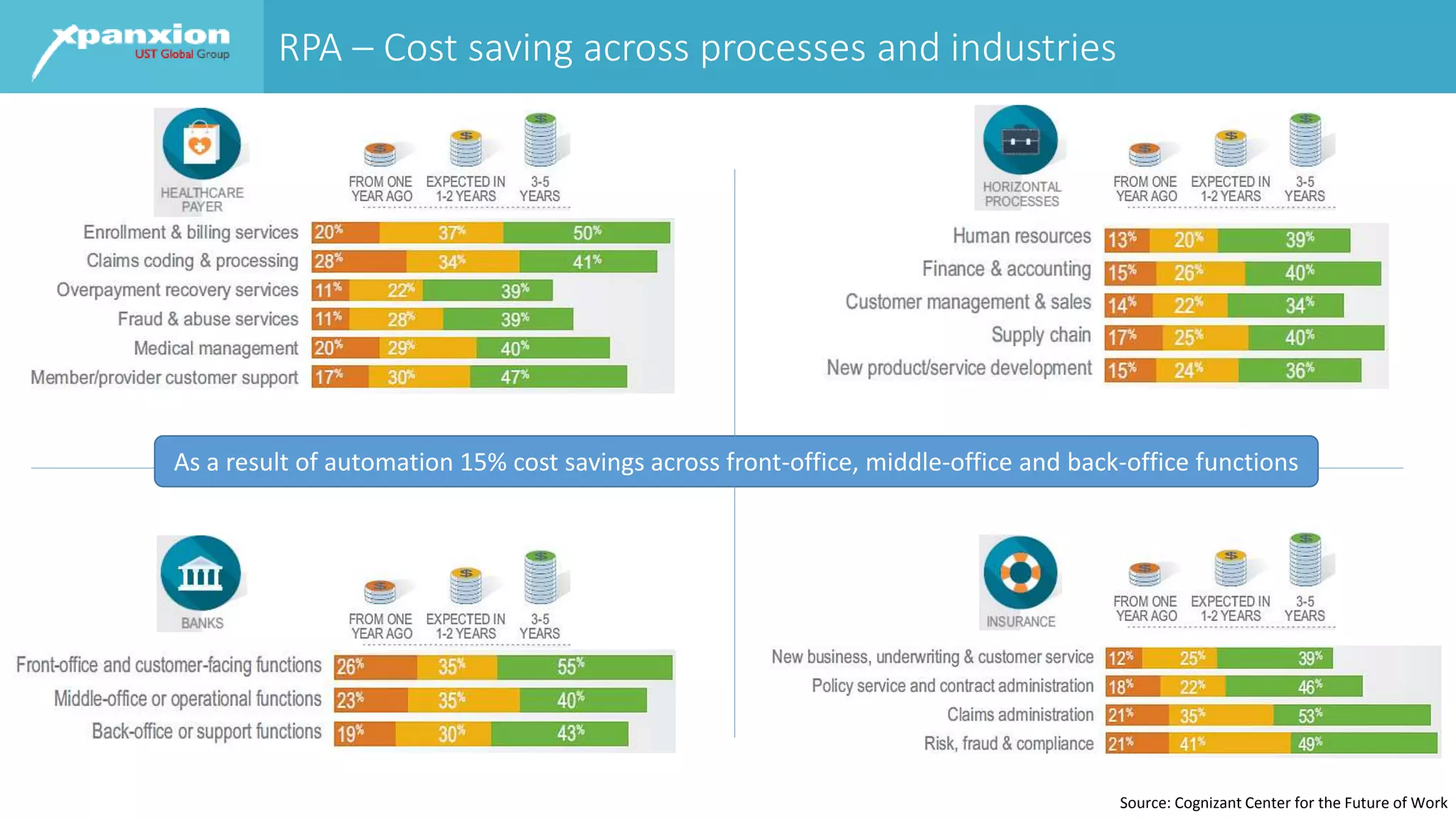 xpanxion UST Global Group

RPA – Cost saving across processes and industries

HEALTHCARE PAYER

| | FROM ONE YEAR AGO | EXPECTED IN 1-2 YEARS | 3-5 YEARS |
|---|---|---|---|
| Enrollment & billing services | 20% | 37% | 50% |
| Claims coding & processing | 28% | 34% | 41% |
| Overpayment recovery services | 11% | 22% | 39% |
| Fraud & abuse services | 11% | 28% | 39% |
| Medical management | 20% | 29% | 40% |
| Member/provider customer support | 17% | 30% | 47% |

HORIZONTAL PROCESSES

| | FROM ONE YEAR AGO | EXPECTED IN 1-2 YEARS | 3-5 YEARS |
|---|---|---|---|
| Human resources | 13% | 20% | 39% |
| Finance & accounting | 15% | 26% | 40% |
| Customer management & sales | 14% | 22% | 34% |
| Supply chain | 17% | 25% | 40% |
| New product/service development | 15% | 24% | 36% |

As a result of automation 15% cost savings across front-office, middle-office and back-office functions

BANKS

| | FROM ONE YEAR AGO | EXPECTED IN 1-2 YEARS | 3-5 YEARS |
|---|---|---|---|
| Front-office and customer-facing functions | 26% | 35% | 55% |
| Middle-office or operational functions | 23% | 35% | 40% |
| Back-office or support functions | 19% | 30% | 43% |

INSURANCE

| | FROM ONE YEAR AGO | EXPECTED IN 1-2 YEARS | 3-5 YEARS |
|---|---|---|---|
| New business, underwriting & customer service | 12% | 25% | 39% |
| Policy service and contract administration | 18% | 22% | 46% |
| Claims administration | 21% | 35% | 53% |
| Risk, fraud & compliance | 21% | 41% | 49% |

Source: Cognizant Center for the Future of Work